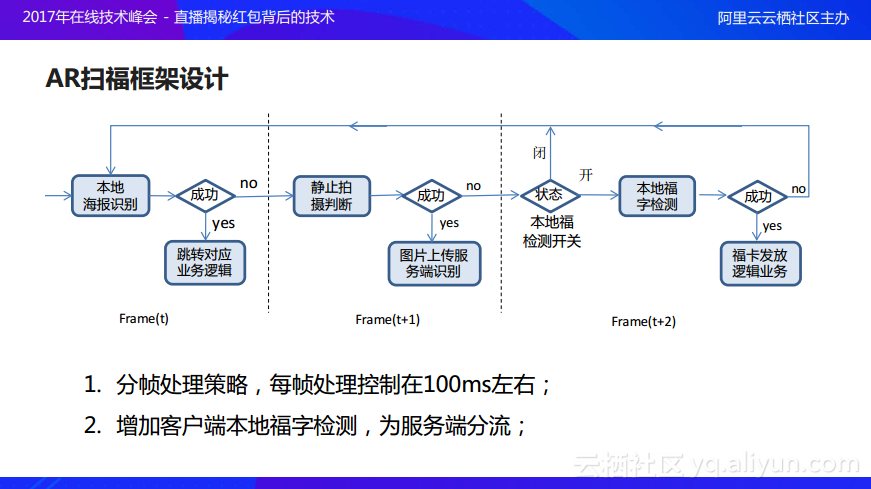 2017年在线技术峰会 - 直播揭秘红包背后的技术

阿里云云栖社区主办

AR扫福框架设计

本地海报识别

成功

no

yes

跳转对应业务逻辑

Frame(t)

静止拍摄判断

成功

no

yes

图片上传服务端识别

Frame(t+1)

闭

开

状态

本地福检测开关

本地福字检测

成功

no

yes

福卡发放逻辑业务

Frame(t+2)

1. 分帧处理策略，每帧处理控制在100ms左右；

2. 增加客户端本地福字检测，为服务端分流；

云栖社区 yq.aliyun.com